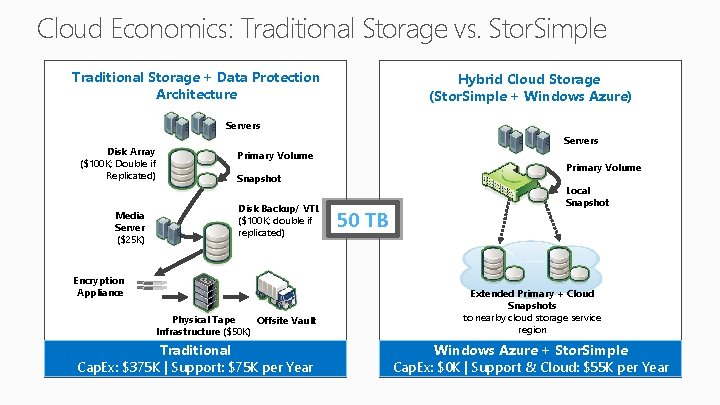 Cloud Economics: Traditional Storage vs. StorSimple

Traditional Storage + Data Protection Architecture

Servers

Disk Array ($100K; Double if Replicated)

Primary Volume

Snapshot

Media Server ($25K)

Disk Backup/ VTL ($100K; double if replicated)

Encryption Appliance

Physical Tape Infrastructure ($50K)

Offsite Vault

Traditional
CapEx: $375K | Support: $75K per Year

50 TB

Hybrid Cloud Storage (StorSimple + Windows Azure)

Servers

Primary Volume

Local Snapshot

Extended Primary + Cloud Snapshots
to nearby cloud storage service region

Windows Azure + StorSimple
CapEx: $0K | Support & Cloud: $55K per Year